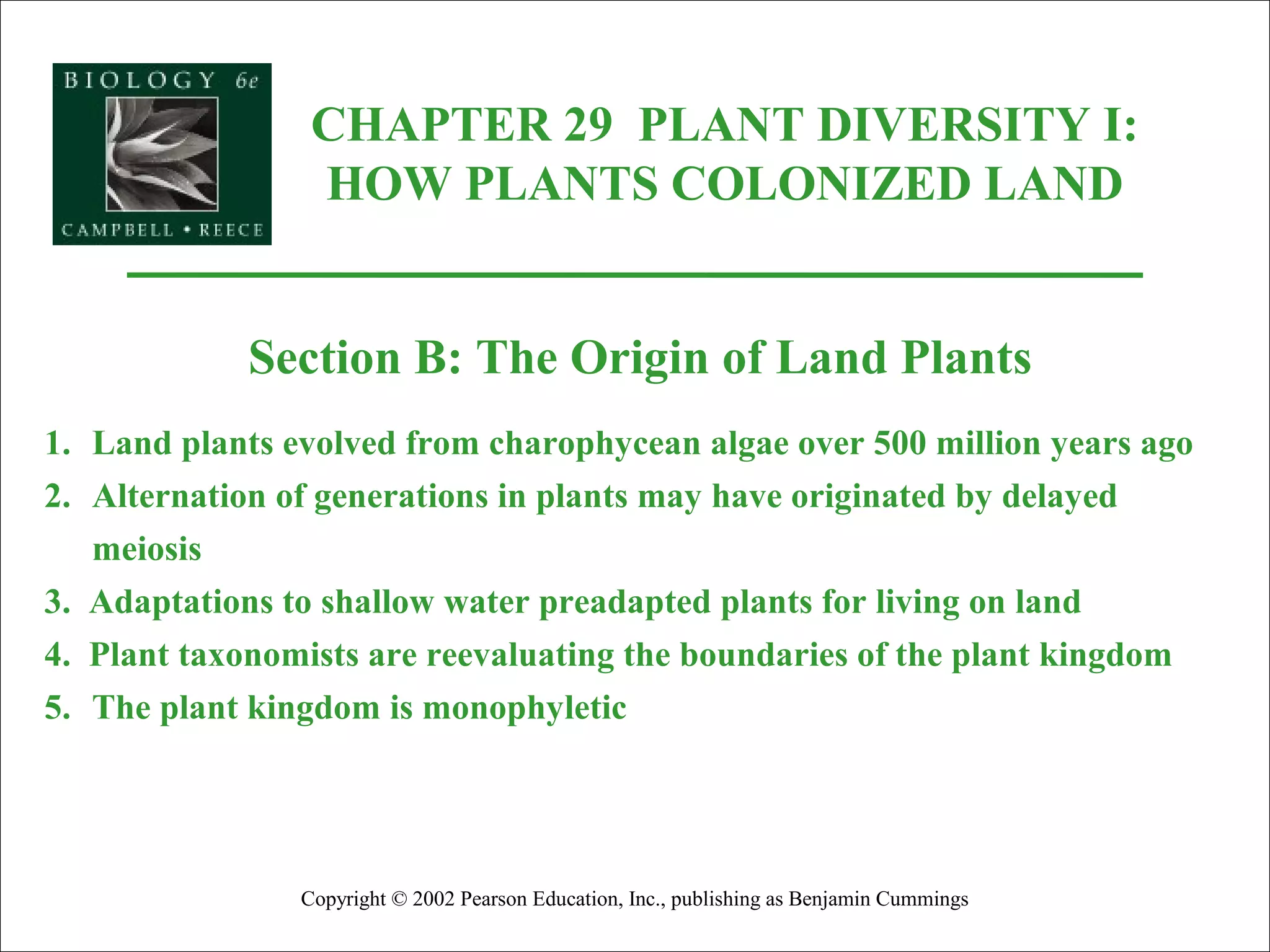 BIOLOGY 6e
CAMPBELL • REECE

CHAPTER 29 PLANT DIVERSITY I: HOW PLANTS COLONIZED LAND

Section B: The Origin of Land Plants

1. Land plants evolved from charophycean algae over 500 million years ago
2. Alternation of generations in plants may have originated by delayed meiosis
3. Adaptations to shallow water preadapted plants for living on land
4. Plant taxonomists are reevaluating the boundaries of the plant kingdom
5. The plant kingdom is monophyletic

Copyright © 2002 Pearson Education, Inc., publishing as Benjamin Cummings